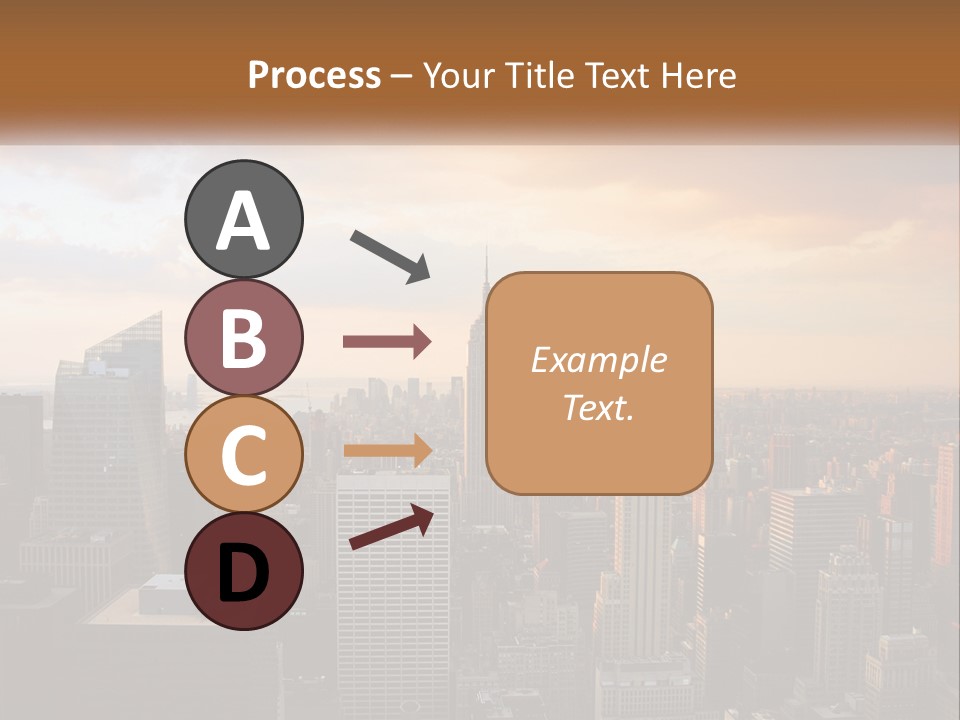 Process – Your Title Text Here

A

B

C

D

Example Text.